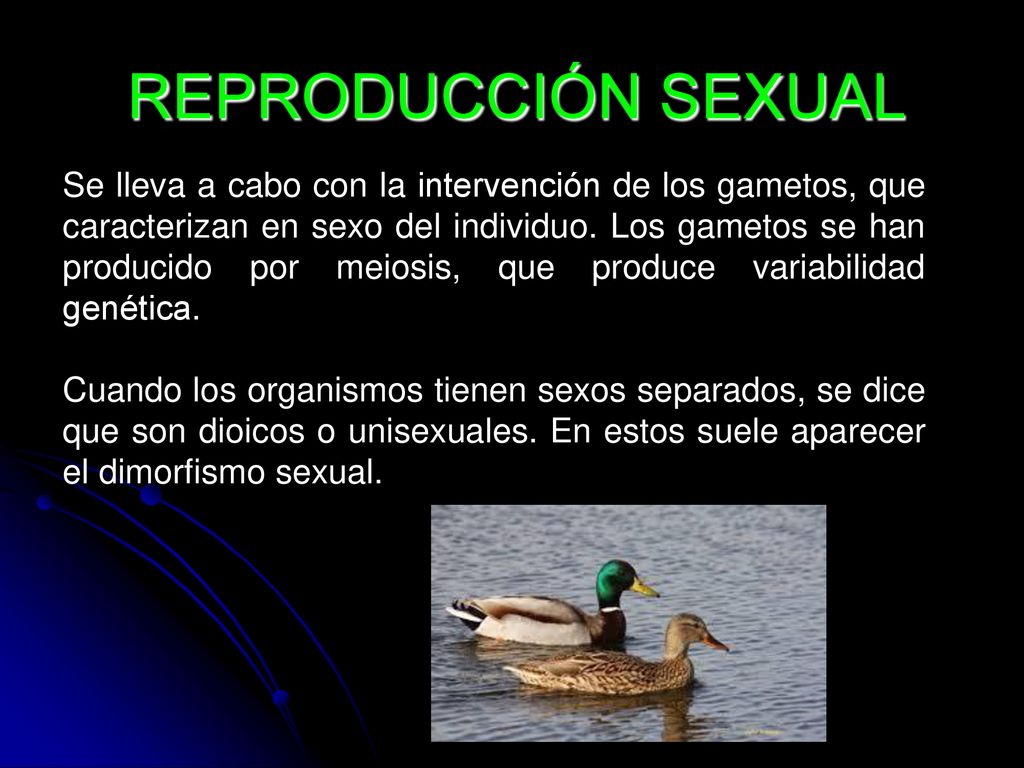 REPRODUCCIÓN SEXUAL

Se lleva a cabo con la intervención de los gametos, que caracterizan en sexo del individuo. Los gametos se han producido por meiosis, que produce variabilidad genética.

Cuando los organismos tienen sexos separados, se dice que son dioicos o unisexuales. En estos suele aparecer el dimorfismo sexual.